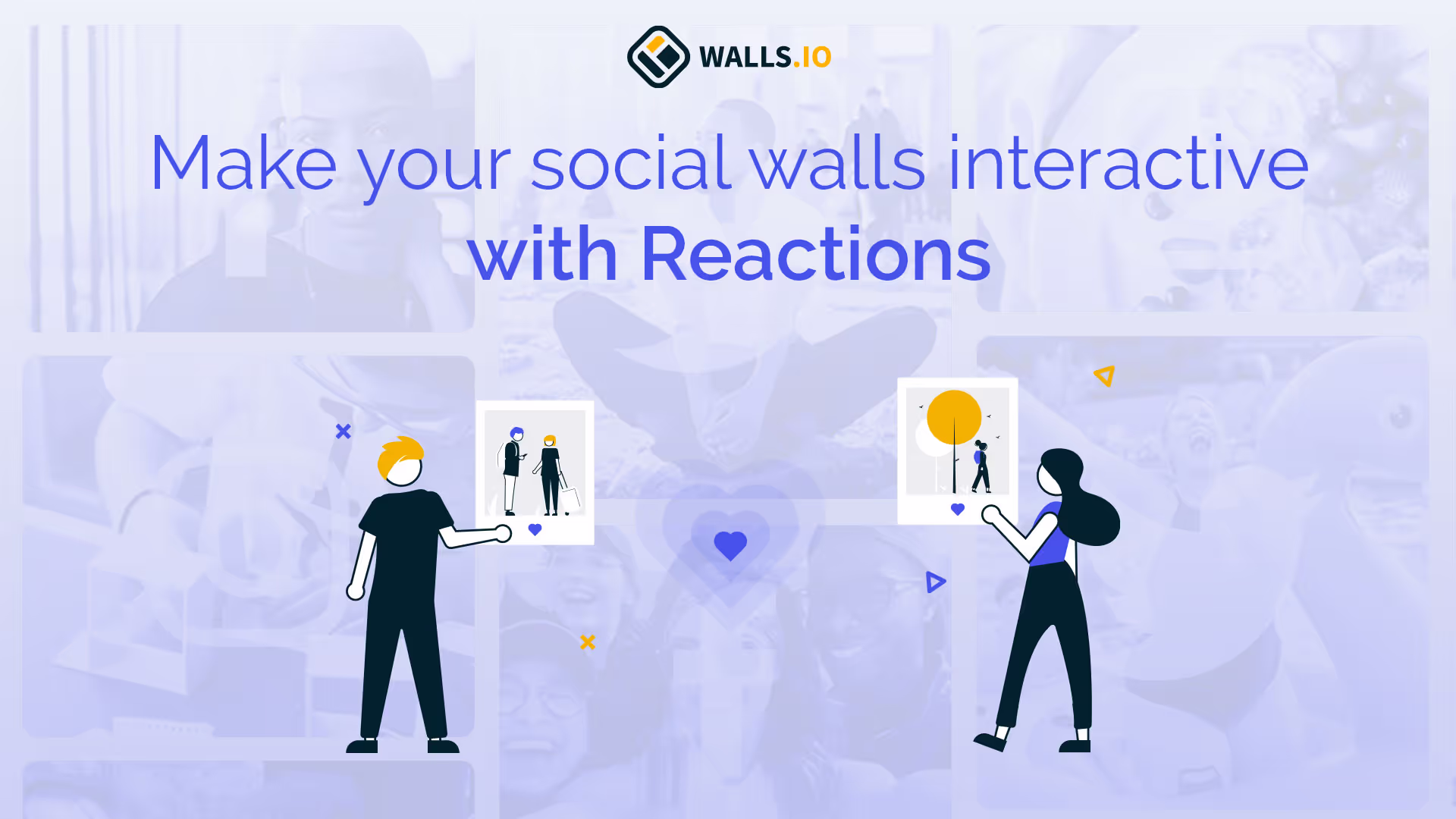 WALLS.IO

Make your social walls interactive
with Reactions